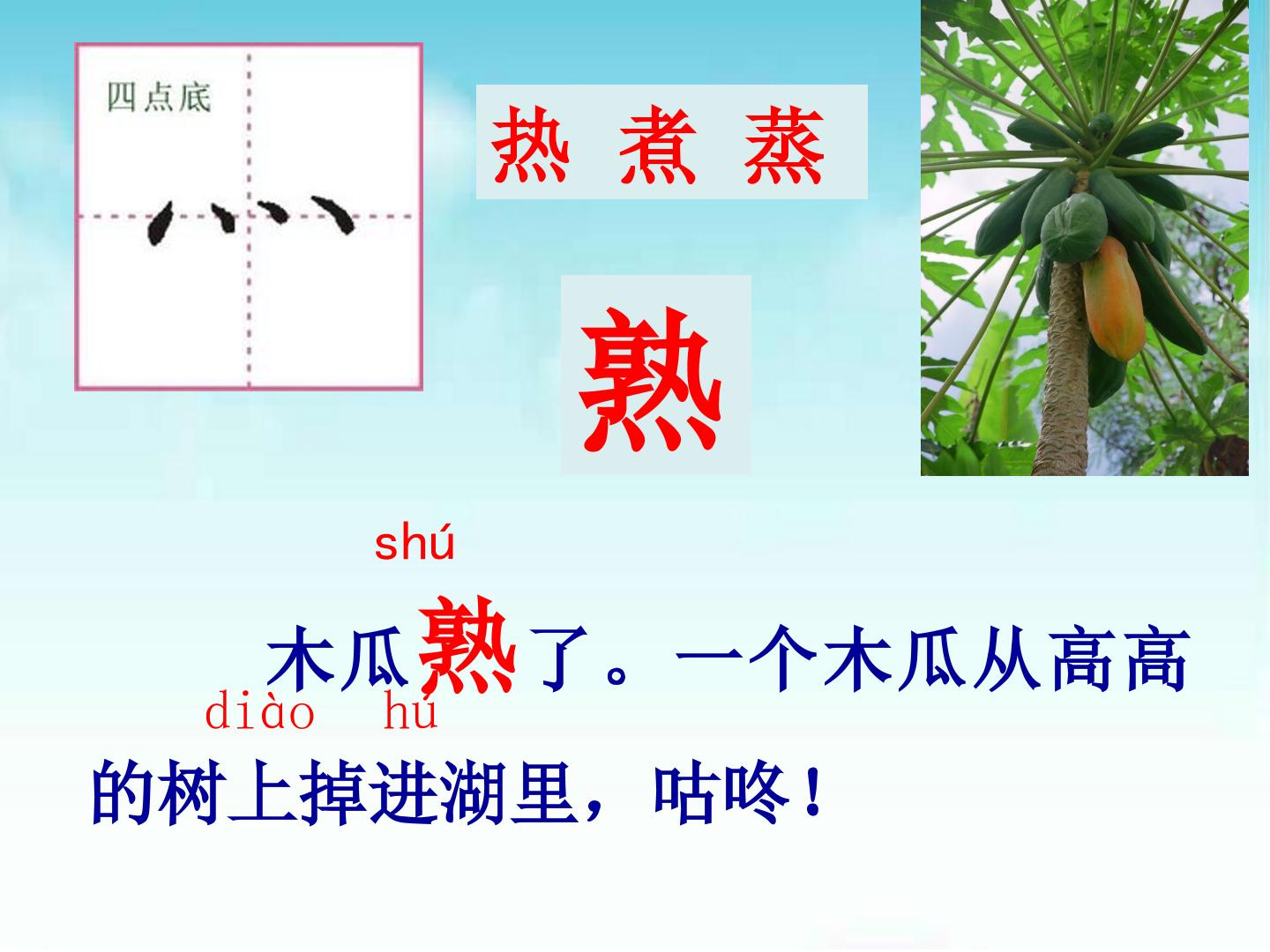 四点底

灬

热 煮 蒸

熟

shú

木瓜熟了。一个木瓜从高高

diào hú

的树上掉进湖里，咕咚！